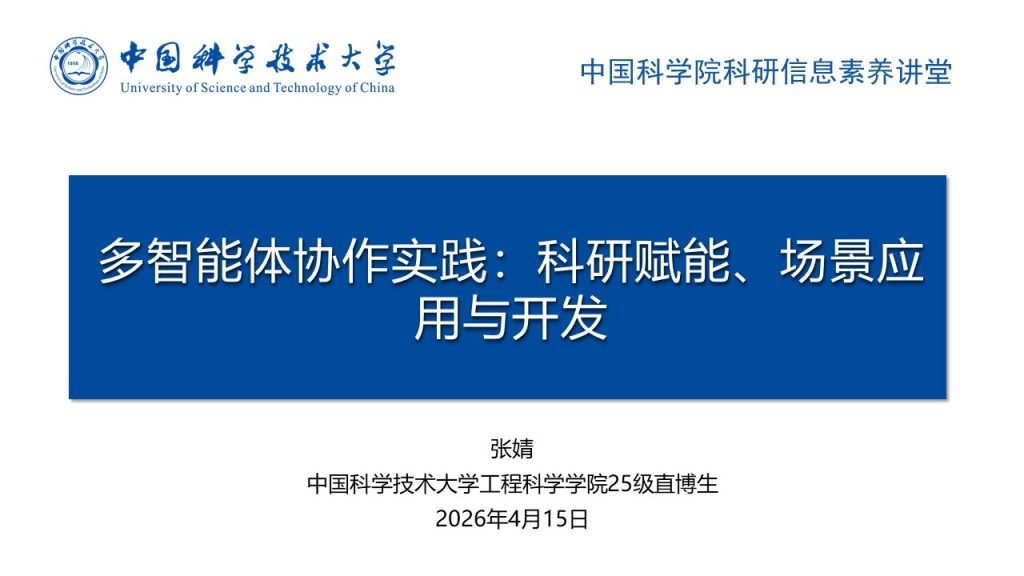 中国科学技术大学
University of Science and Technology of China

中国科学院科研信息素养讲堂

多智能体协作实践：科研赋能、场景应用与开发

张婧
中国科学技术大学工程科学学院25级直博生
2026年4月15日